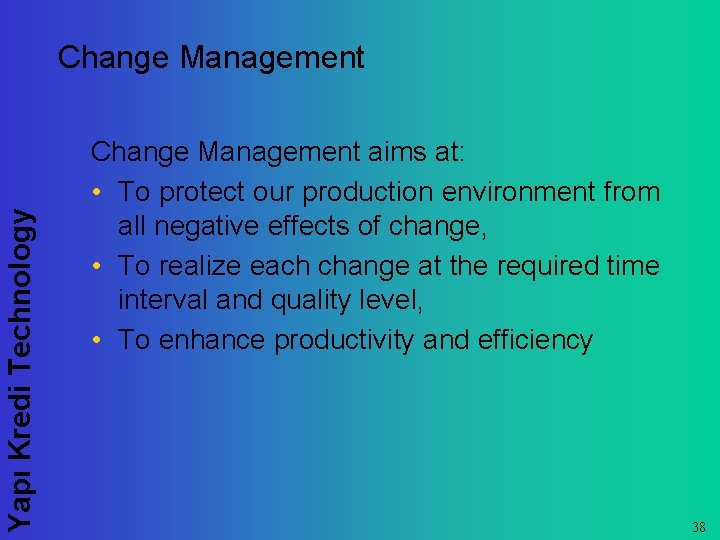 Change Management

Change Management aims at:

• To protect our production environment from all negative effects of change,
• To realize each change at the required time interval and quality level,
• To enhance productivity and efficiency

Yapı Kredi Technology

38